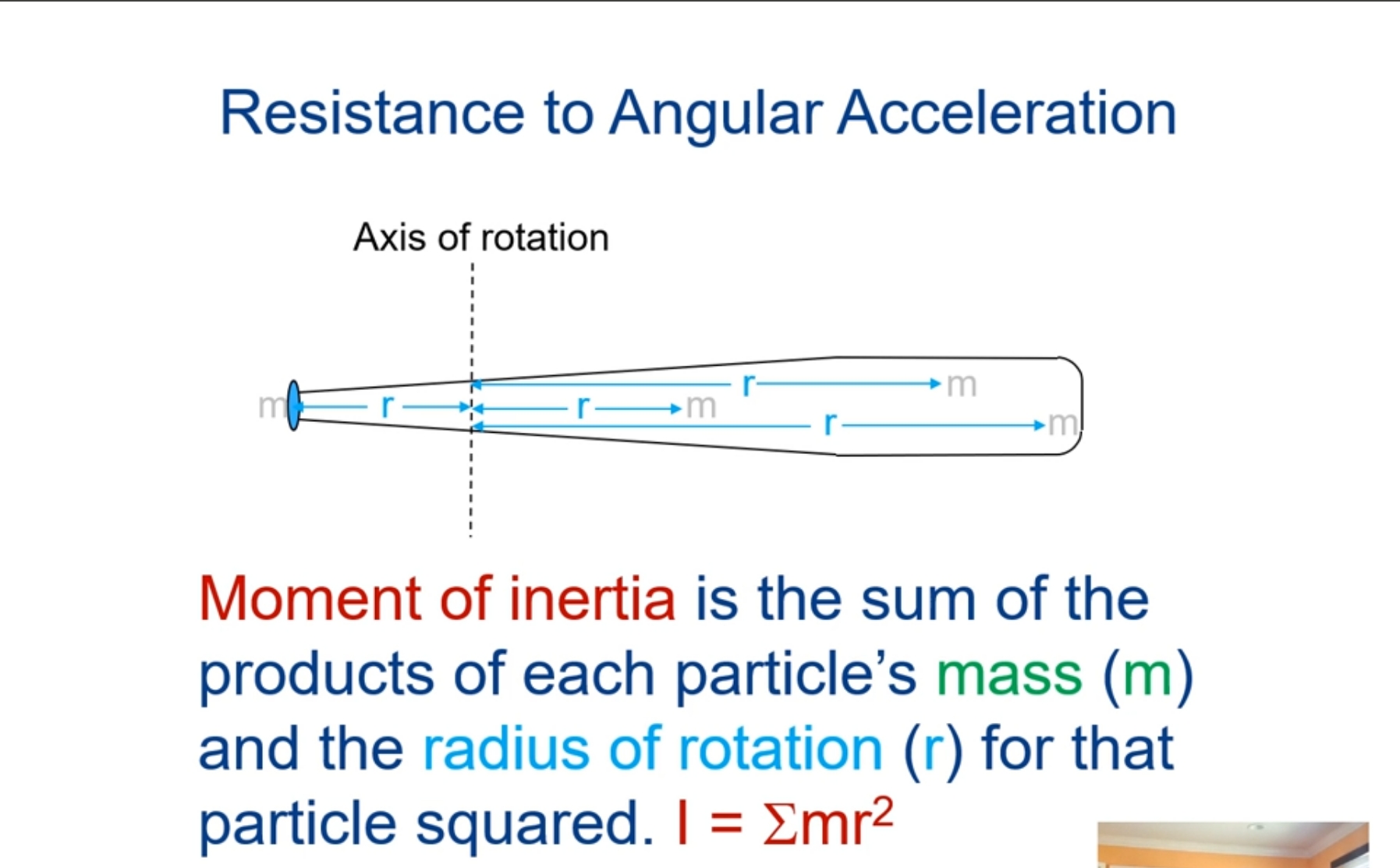 Resistance to Angular Acceleration

Axis of rotation

m r r m r m r m

Moment of inertia is the sum of the products of each particle's mass (m) and the radius of rotation (r) for that particle squared. $I = \Sigma mr^2$